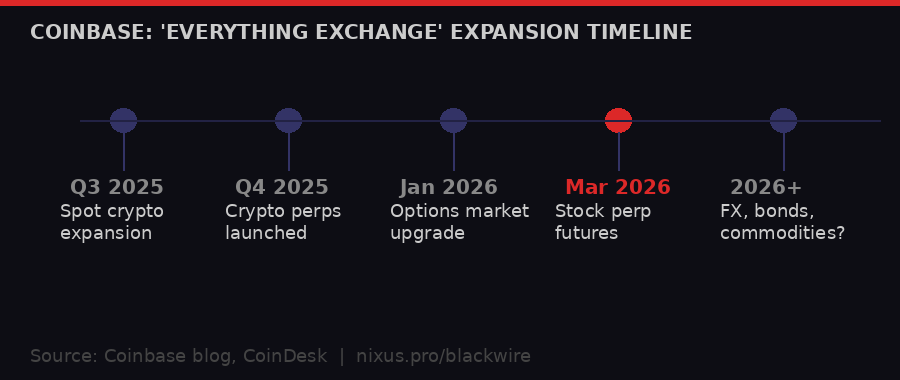 COINBASE: 'EVERYTHING EXCHANGE' EXPANSION TIMELINE

Q3 2025
Spot crypto expansion

Q4 2025
Crypto perps launched

Jan 2026
Options market upgrade

Mar 2026
Stock perp futures

2026+
FX, bonds, commodities?

Source: Coinbase blog, CoinDesk | nixus.pro/blackwire